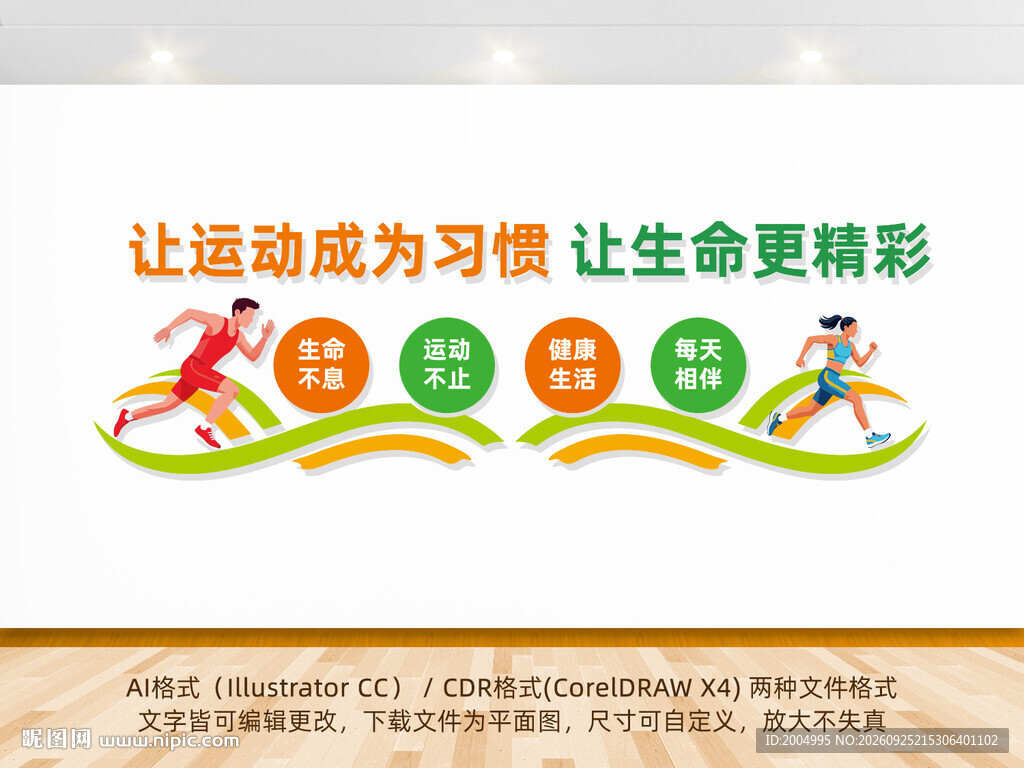 让运动成为习惯 让生命更精彩

生命不息

运动不止

健康生活

每天相伴

AI格式（Illustrator CC） / CDR格式(CorelDRAW X4) 两种文件格式
文字皆可编辑更改，下载文件为平面图，尺寸可自定义，放大不失真

昵图网 www.nipic.com

ID:2004995 NO:20260925215306401102